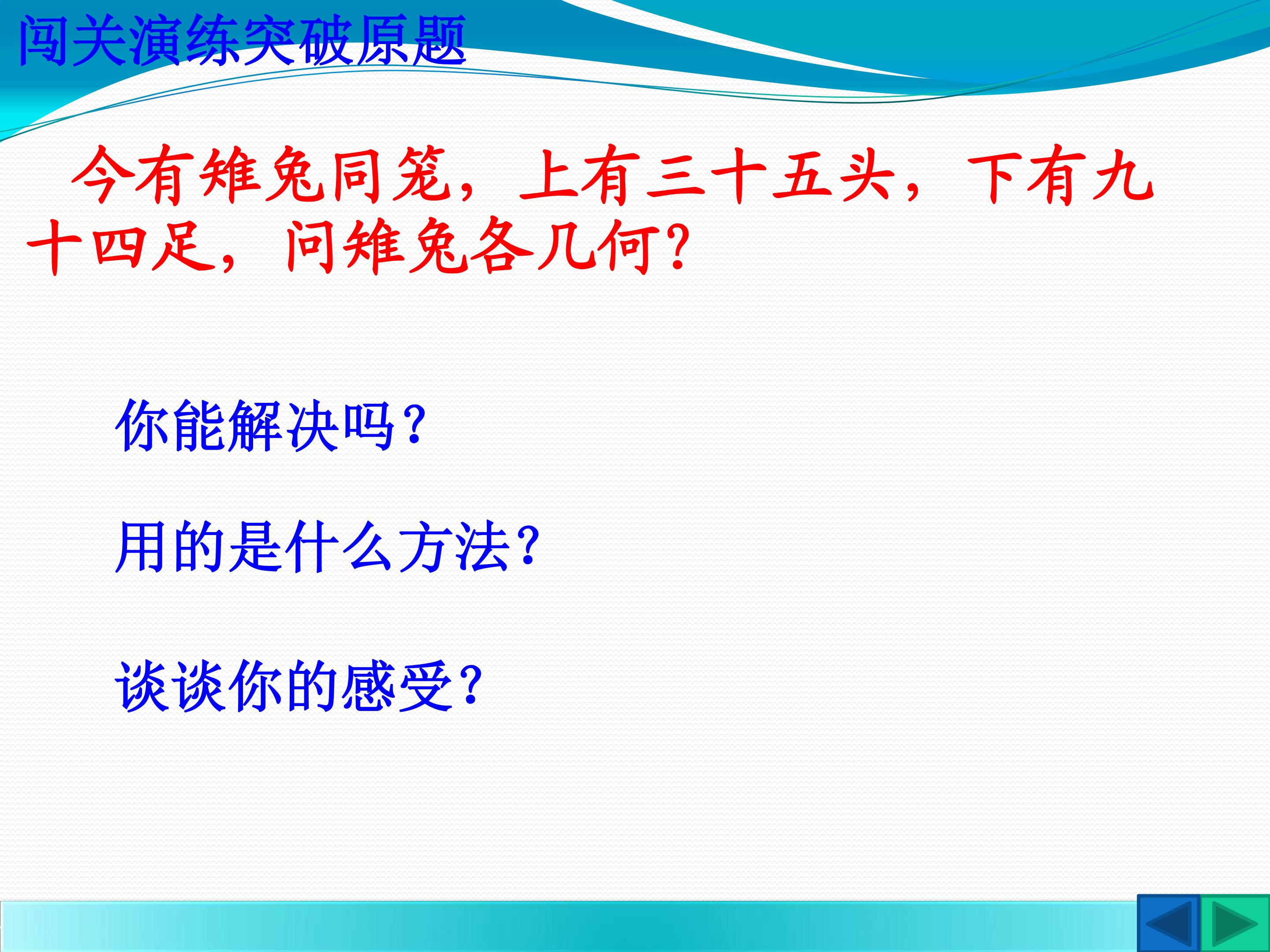 闯关演练突破原题

今有雉兔同笼，上有三十五头，下有九十四足，问雉兔各几何?

你能解决吗?

用的是什么方法?

谈谈你的感受?